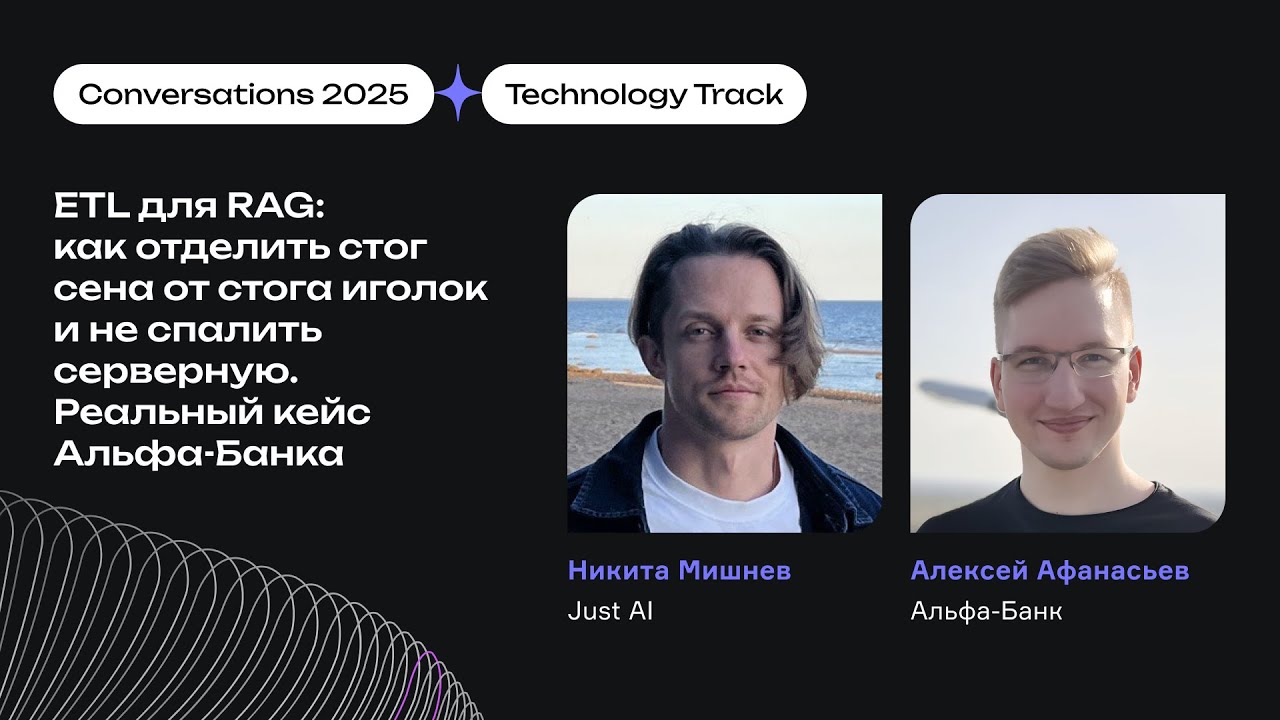 Conversations 2025

Technology Track

ETL для RAG: как отделить стог сена от стога иголок и не спалить серверную. Реальный кейс Альфа-Банка

Никита Мишнев
Just AI

Алексей Афанасьев
Альфа-Банк